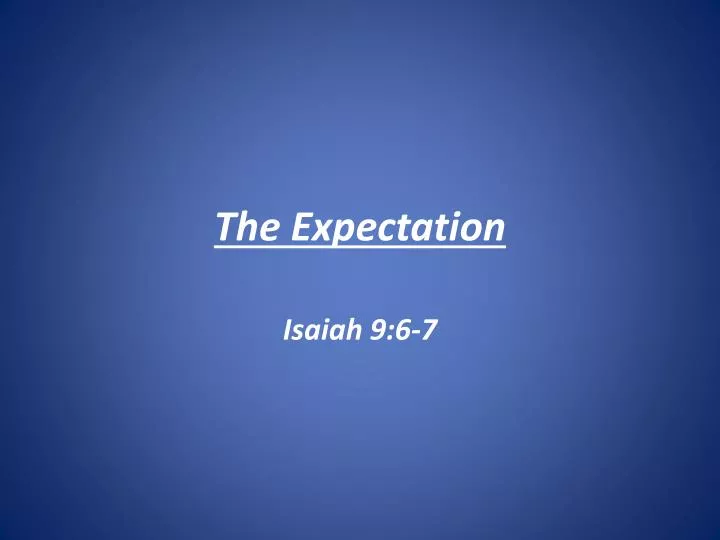 The Expectation

Isaiah 9:6-7